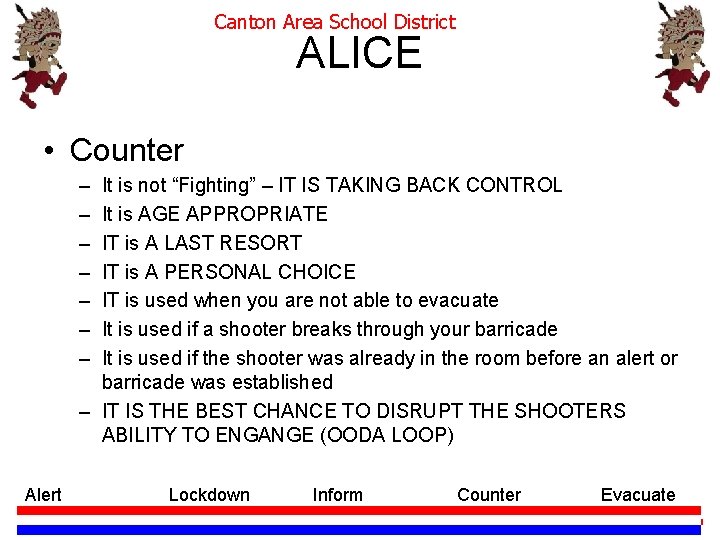 Canton Area School District
ALICE

• Counter
– It is not “Fighting” – IT IS TAKING BACK CONTROL
– It is AGE APPROPRIATE
– IT is A LAST RESORT
– IT is A PERSONAL CHOICE
– IT is used when you are not able to evacuate
– It is used if a shooter breaks through your barricade
– It is used if the shooter was already in the room before an alert or barricade was established
– IT IS THE BEST CHANCE TO DISRUPT THE SHOOTERS ABILITY TO ENGANGE (OODA LOOP)

Alert Lockdown Inform Counter Evacuate